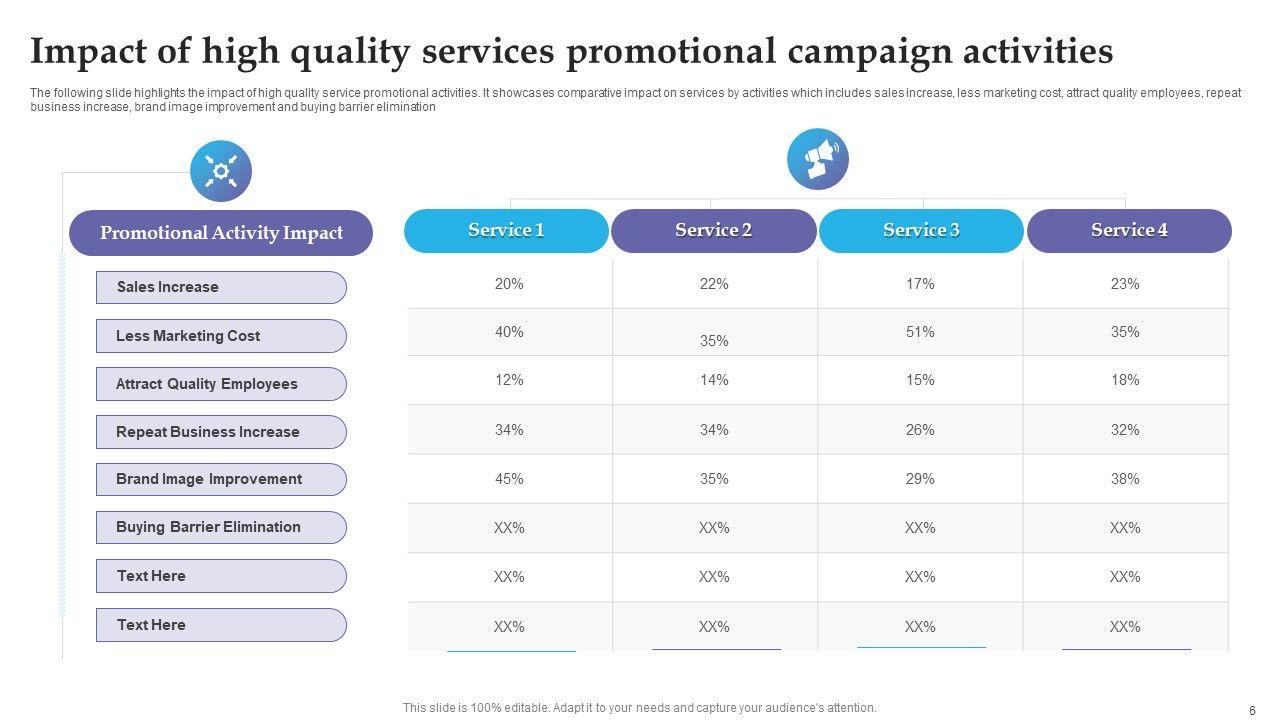 Impact of high quality services promotional campaign activities

The following slide highlights the impact of high quality service promotional activities. It showcases comparative impact on services by activities which includes sales increase, less marketing cost, attract quality employees, repeat business increase, brand image improvement and buying barrier elimination

| Promotional Activity Impact | Service 1 | Service 2 | Service 3 | Service 4 |
|---|---|---|---|---|
| Sales Increase | 20% | 22% | 17% | 23% |
| Less Marketing Cost | 40% | 35% | 51% | 35% |
| Attract Quality Employees | 12% | 14% | 15% | 18% |
| Repeat Business Increase | 34% | 34% | 26% | 32% |
| Brand Image Improvement | 45% | 35% | 29% | 38% |
| Buying Barrier Elimination | XX% | XX% | XX% | XX% |
| Text Here | XX% | XX% | XX% | XX% |
| Text Here | XX% | XX% | XX% | XX% |

This slide is 100% editable. Adapt it to your needs and capture your audience's attention.

6